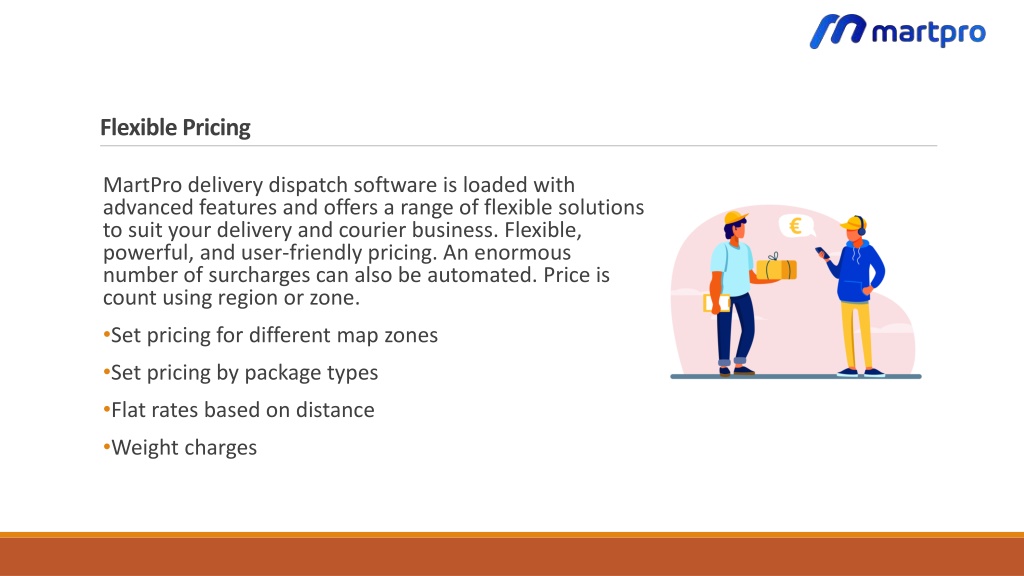 martpro

Flexible Pricing

MartPro delivery dispatch software is loaded with advanced features and offers a range of flexible solutions to suit your delivery and courier business. Flexible, powerful, and user-friendly pricing. An enormous number of surcharges can also be automated. Price is count using region or zone.

•Set pricing for different map zones

•Set pricing by package types

•Flat rates based on distance

•Weight charges

€